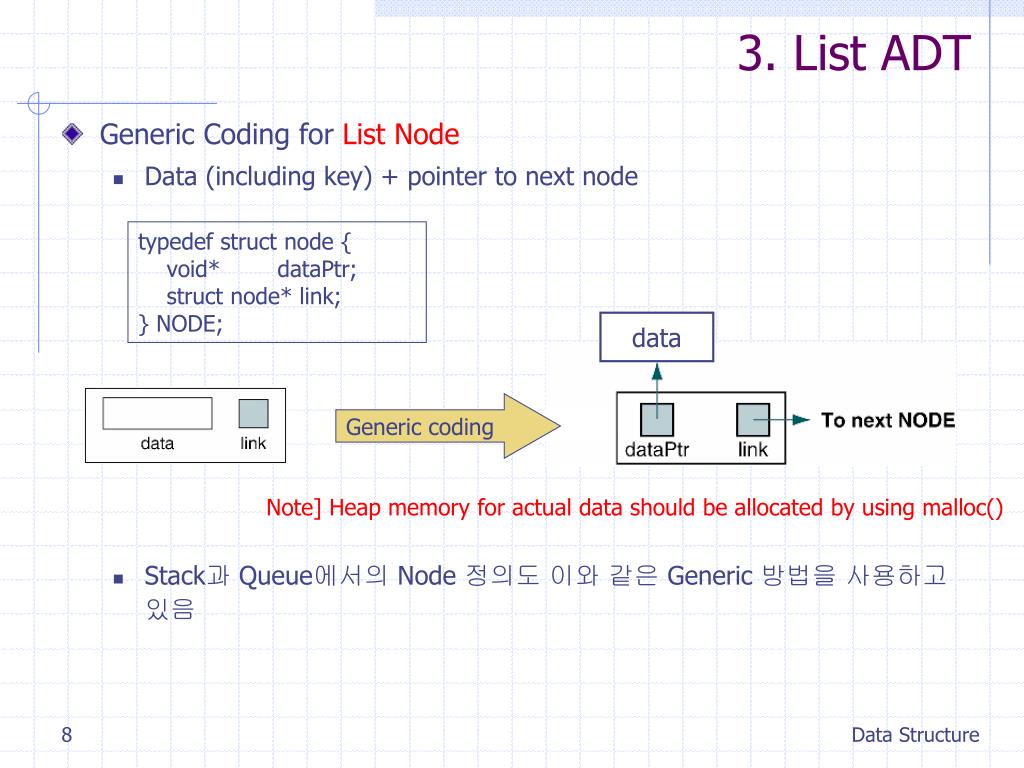 3. List ADT

Generic Coding for List Node

Data (including key) + pointer to next node

typedef struct node {
 void* dataPtr;
 struct node* link;
} NODE;

data

data link

Generic coding

dataPtr link

To next NODE

Note] Heap memory for actual data should be allocated by using malloc()

Stack과 Queue에서의 Node 정의도 이와 같은 Generic 방법을 사용하고 있음

8

Data Structure